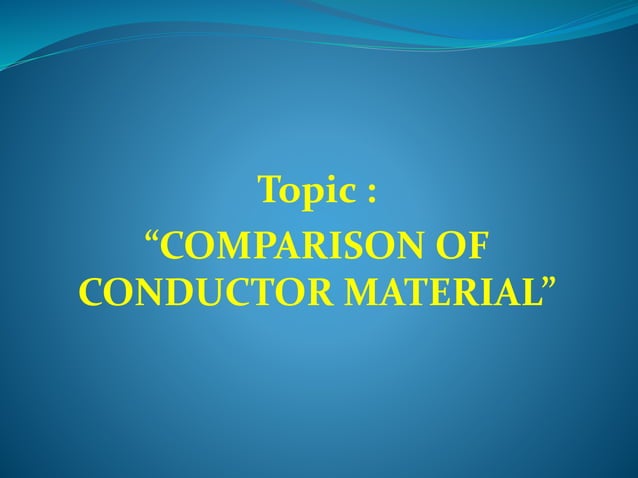 Topic :
“COMPARISON OF CONDUCTOR MATERIAL”